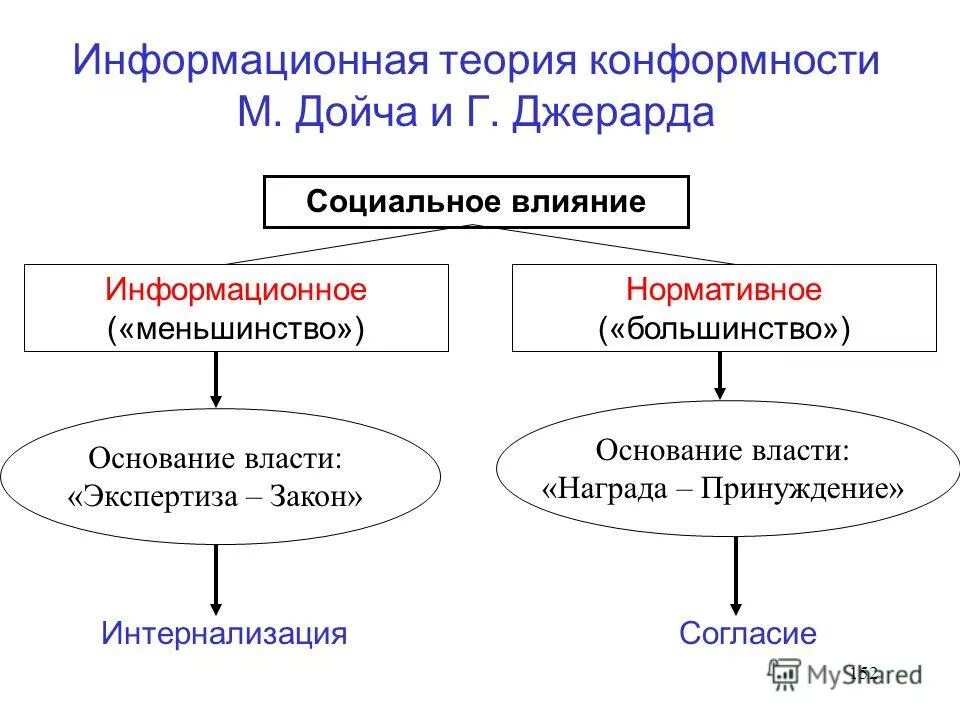 Информационная теория конформности М. Дойча и Г. Джерарда

Социальное влияние

Информационное («меньшинство»)

Нормативное («большинство»)

Основание власти: «Экспертиза – Закон»

Основание власти: «Награда – Принуждение»

Интернализация

Согласие

152

MyShared